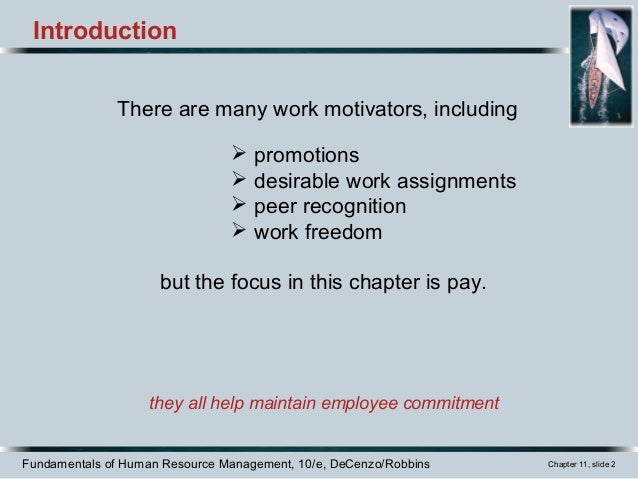 Introduction

There are many work motivators, including

➢ promotions
➢ desirable work assignments
➢ peer recognition
➢ work freedom

but the focus in this chapter is pay.

they all help maintain employee commitment

Fundamentals of Human Resource Management, 10/e, DeCenzo/Robbins

Chapter 11, slide 2